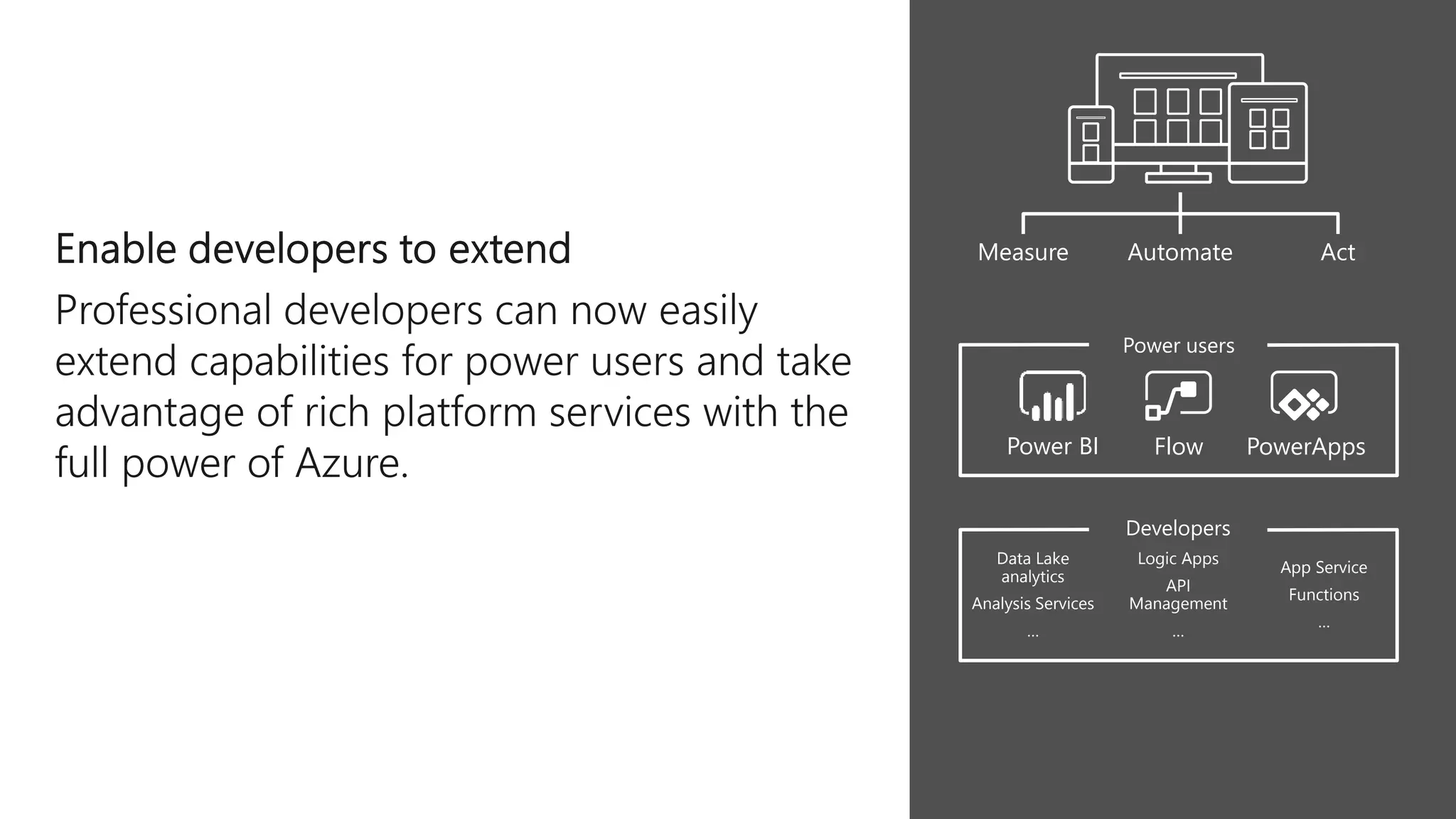 Enable developers to extend

Professional developers can now easily extend capabilities for power users and take advantage of rich platform services with the full power of Azure.

Measure Automate Act

Power users

Power BI

Flow

PowerApps

Developers

Data Lake analytics

Analysis Services

...

Logic Apps

API Management

...

App Service

Functions

...